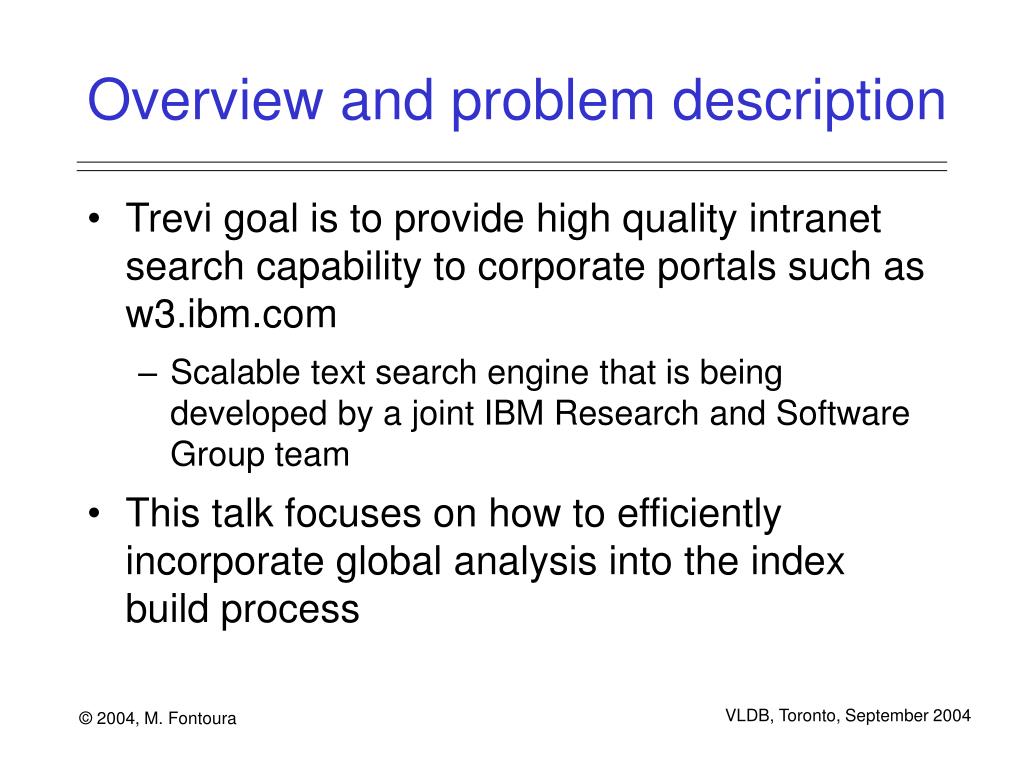 Overview and problem description

• Trevi goal is to provide high quality intranet search capability to corporate portals such as w3.ibm.com

– Scalable text search engine that is being developed by a joint IBM Research and Software Group team

• This talk focuses on how to efficiently incorporate global analysis into the index build process

© 2004, M. Fontoura

VLDB, Toronto, September 2004